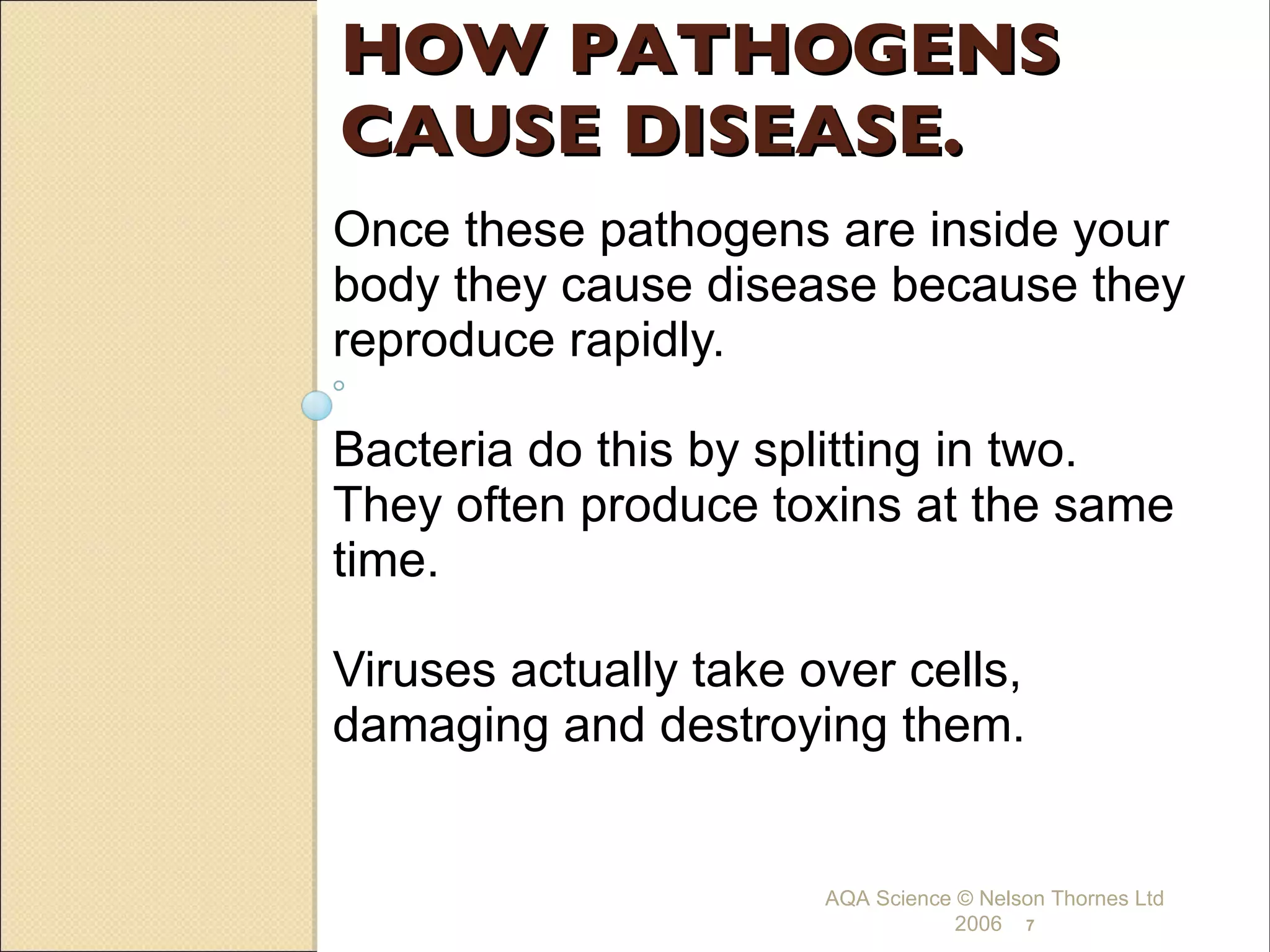 HOW PATHOGENS CAUSE DISEASE.

Once these pathogens are inside your body they cause disease because they reproduce rapidly.

Bacteria do this by splitting in two. They often produce toxins at the same time.

Viruses actually take over cells, damaging and destroying them.

AQA Science © Nelson Thornes Ltd 2006

7